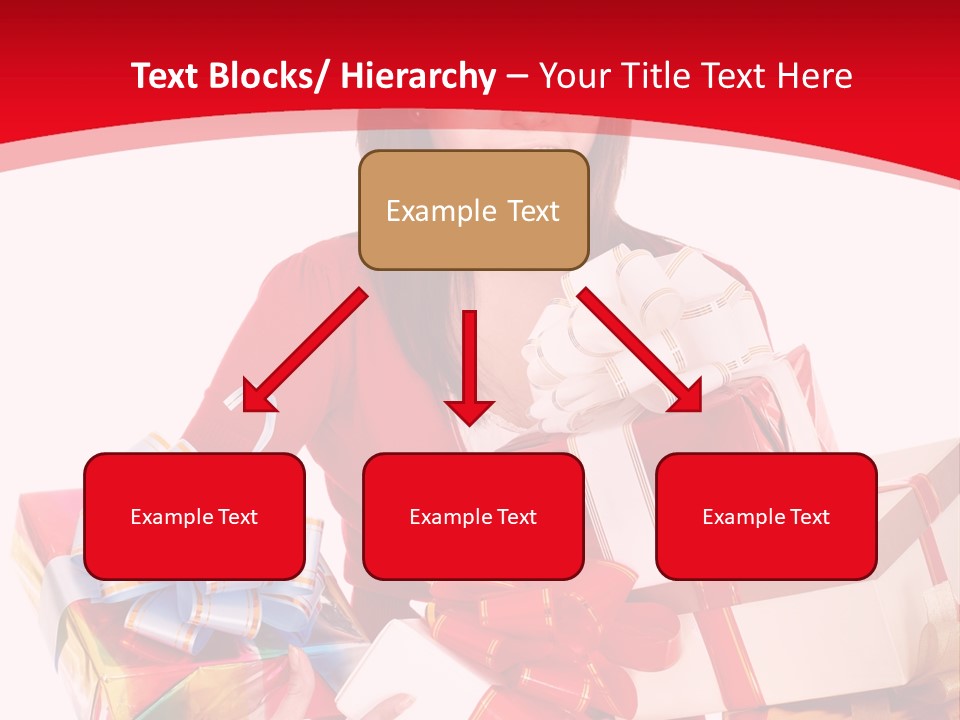 Text Blocks/ Hierarchy – Your Title Text Here

Example Text

Example Text

Example Text

Example Text